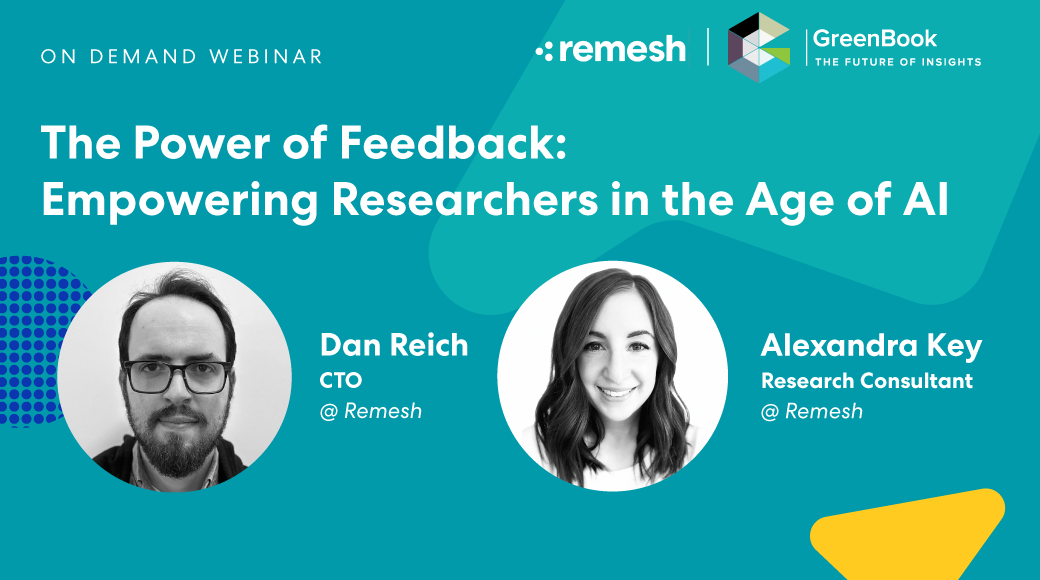 ON DEMAND WEBINAR

remesh

GreenBook
THE FUTURE OF INSIGHTS

The Power of Feedback: Empowering Researchers in the Age of AI

Dan Reich
CTO
@ Remesh

Alexandra Key
Research Consultant
@ Remesh